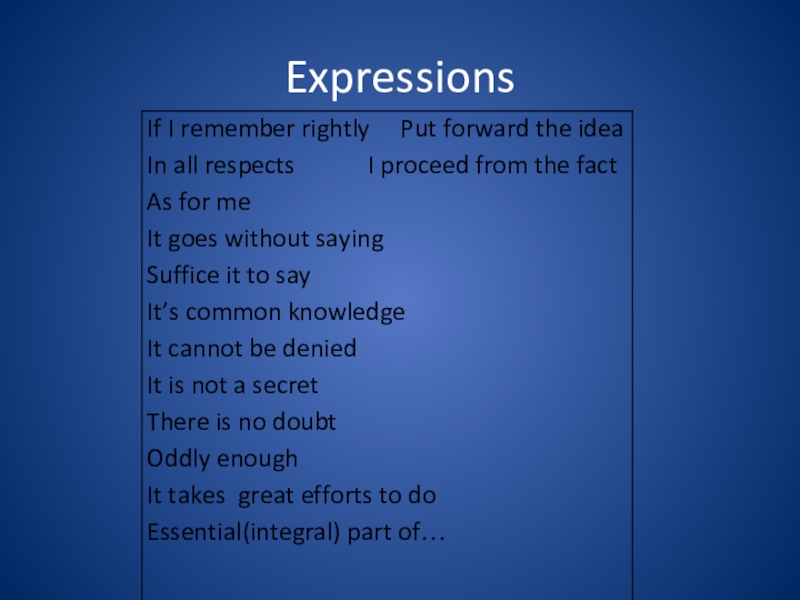 Expressions

If I remember rightly     Put forward the idea
In all respects          I proceed from the fact
As for me
It goes without saying
Suffice it to say
It’s common knowledge
It cannot be denied
It is not a secret
There is no doubt
Oddly enough
It takes  great efforts to do
Essential(integral) part of…